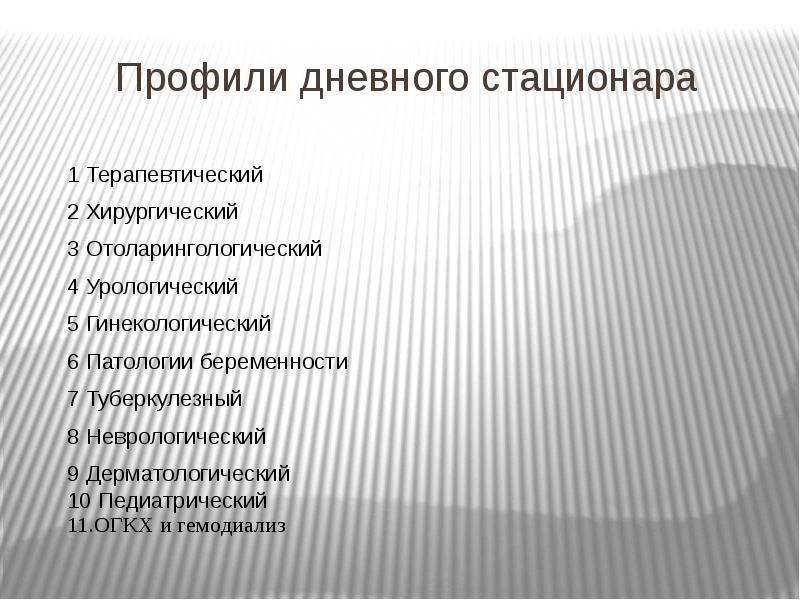 Профили дневного стационара

1 Терапевтический

2 Хирургический

3 Отоларингологический

4 Урологический

5 Гинекологический

6 Патологии беременности

7 Туберкулезный

8 Неврологический

9 Дерматологический
10 Педиатрический
11.ОГКХ и гемодиализ